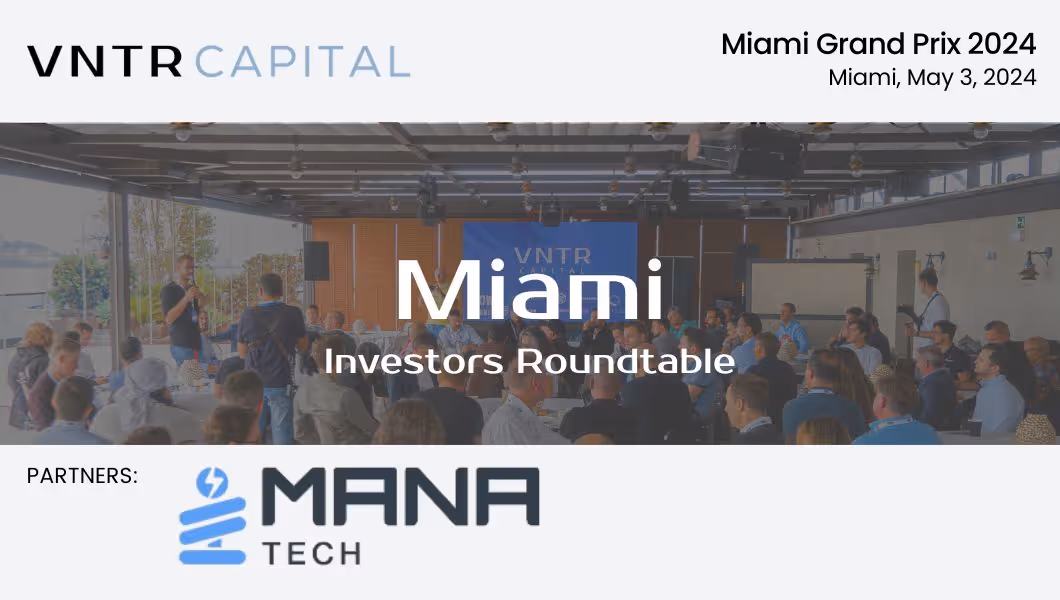 VNTR CAPITAL

Miami Grand Prix 2024
Miami, May 3, 2024

VNTR CAPITAL

Miami
Investors Roundtable

PARTNERS:

MANA TECH